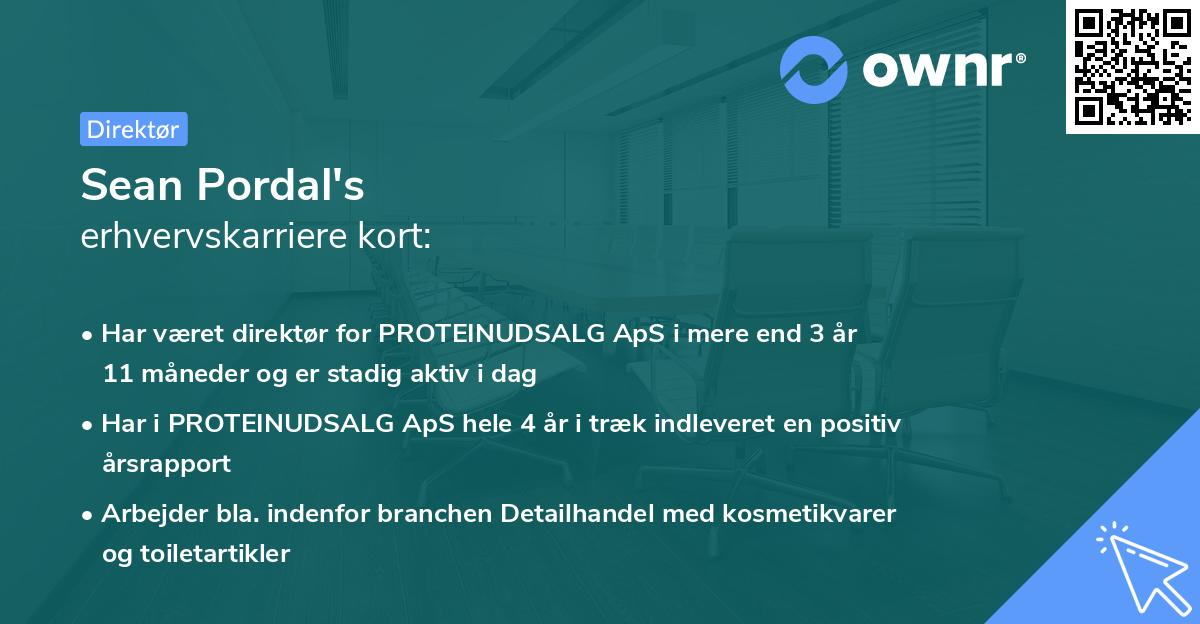 ownr®

Direktør

Sean Pordal's
erhvervskarriere kort:

• Har været direktør for PROTEINUDSALG ApS i mere end 3 år 11 måneder og er stadig aktiv i dag

• Har i PROTEINUDSALG ApS hele 4 år i træk indleveret en positiv årsrapport

• Arbejder bla. indenfor branchen Detailhandel med kosmetikvarer og toiletartikler